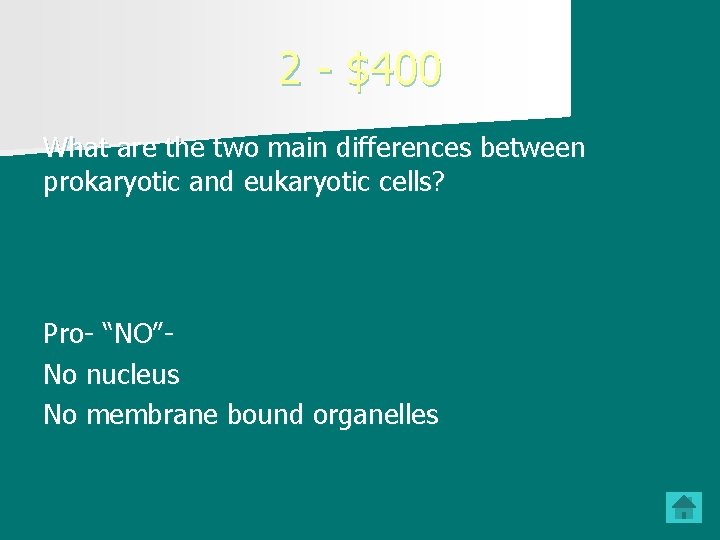 2 - $400

What are the two main differences between prokaryotic and eukaryotic cells?

Pro- “NO”-

No nucleus

No membrane bound organelles